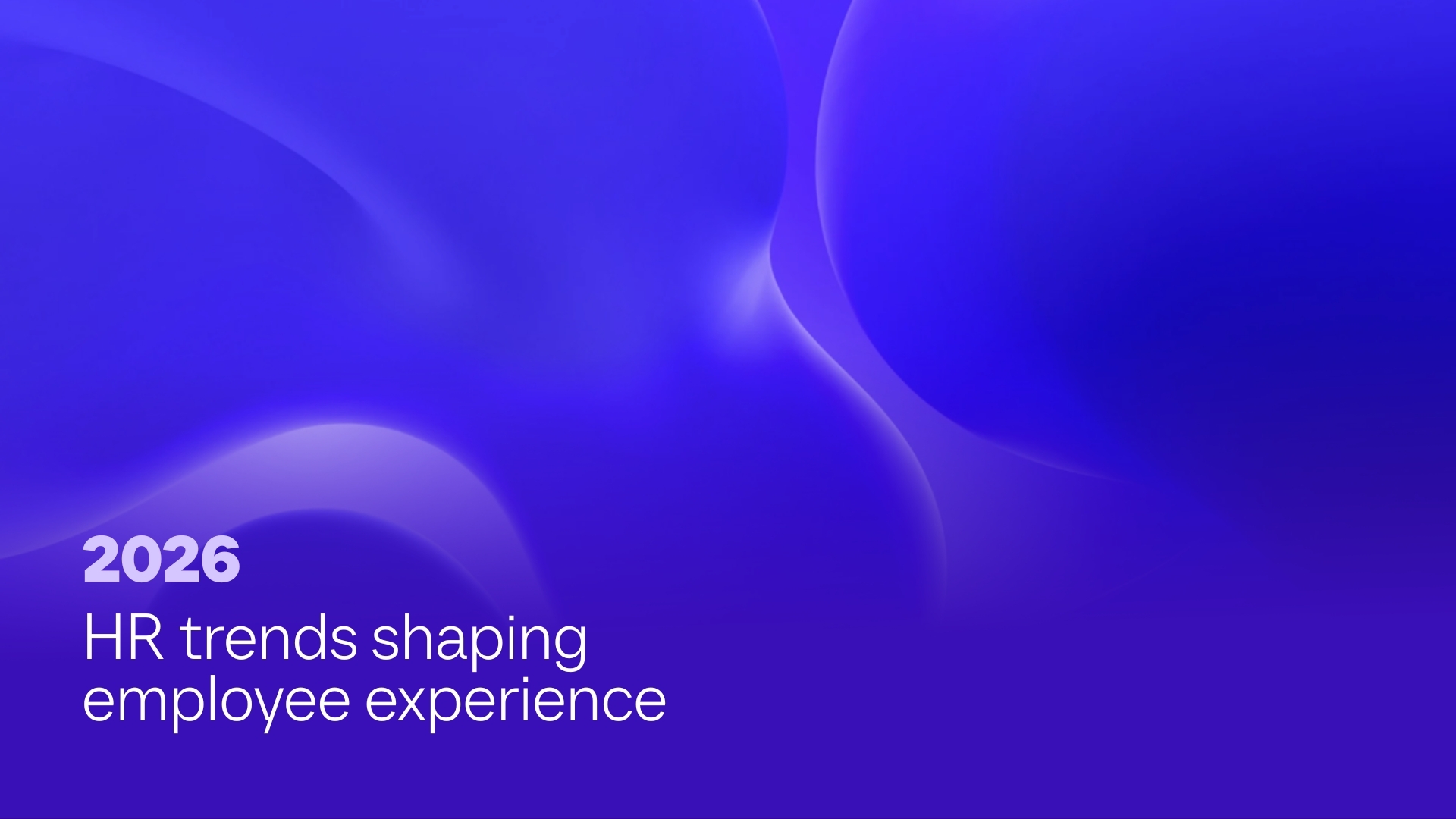 2026

HR trends shaping employee experience